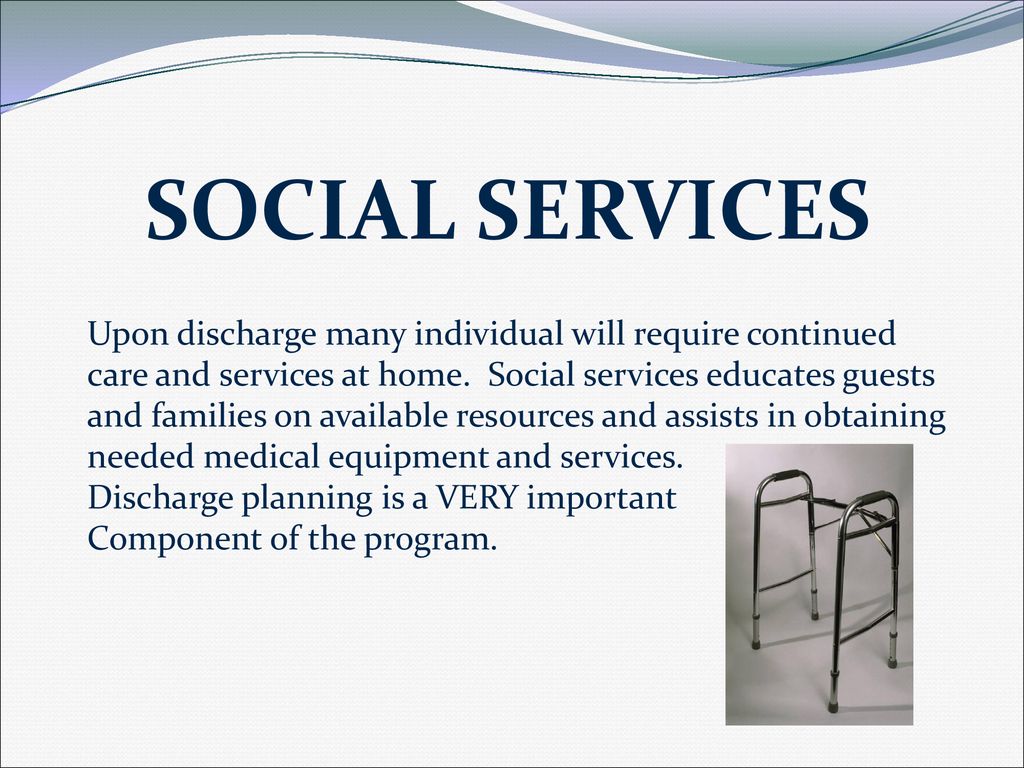 SOCIAL SERVICES

Upon discharge many individual will require continued care and services at home. Social services educates guests and families on available resources and assists in obtaining needed medical equipment and services.
Discharge planning is a VERY important
Component of the program.